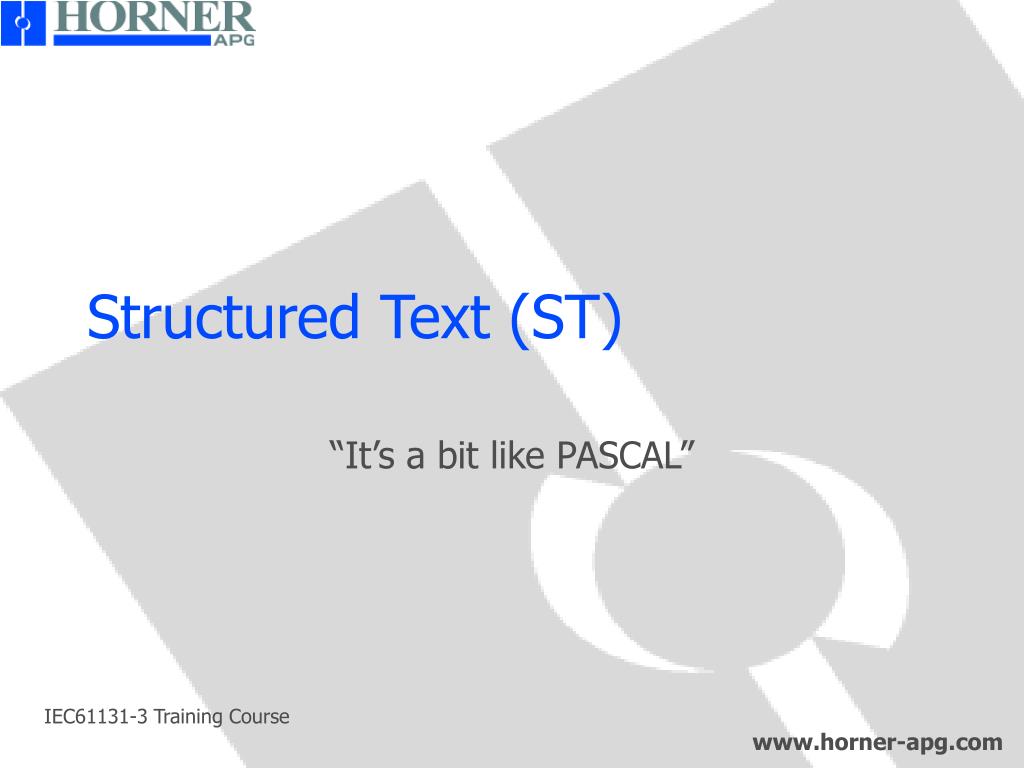 HORNER
APG

Structured Text (ST)

“It’s a bit like PASCAL”

IEC61131-3 Training Course

www.horner-apg.com